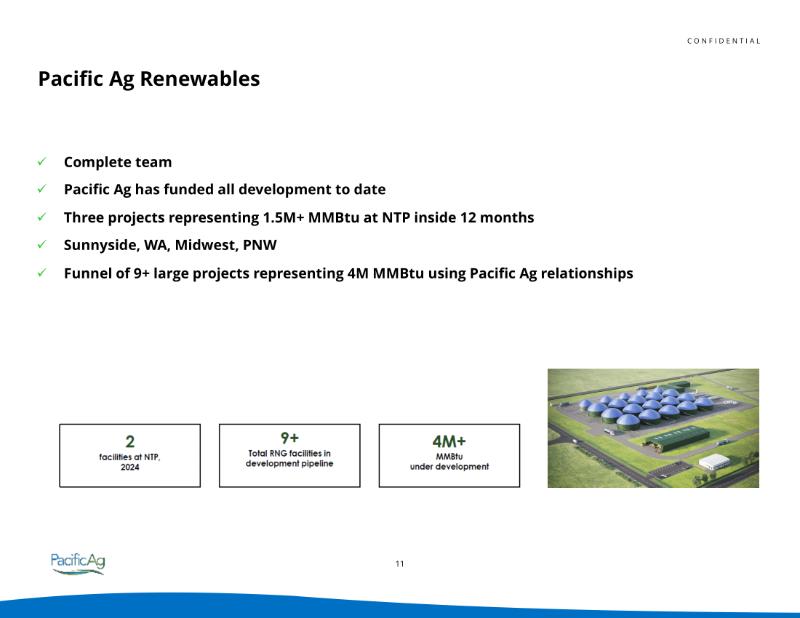 CONFIDENTIAL

Pacific Ag Renewables

✓ Complete team
✓ Pacific Ag has funded all development to date
✓ Three projects representing 1.5M+ MMBtu at NTP inside 12 months
✓ Sunnyside, WA, Midwest, PNW
✓ Funnel of 9+ large projects representing 4M MMBtu using Pacific Ag relationships

2
facilities at NTP, 2024

9+
Total RNG facilities in development pipeline

4M+
MMBtu under development

PacificAg

11